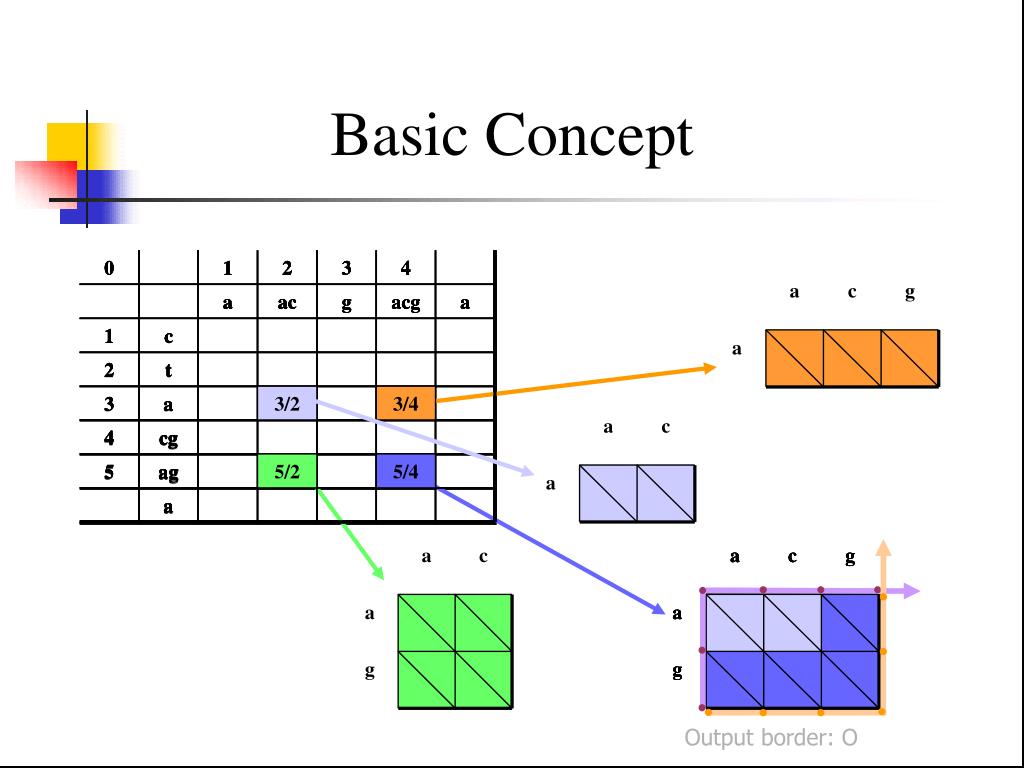 Basic Concept

| 0 | | 1 | 2 | 3 | 4 | |
|---|---|---|---|---|---|---|
| | | a | ac | g | acg | a |
| 1 | c | | | | | |
| 2 | t | | | | | |
| 3 | a | | 3/2 | | 3/4 | |
| 4 | cg | | | | | |
| 5 | ag | | 5/2 | | 5/4 | |
| | a | | | | | |

a c g
a

a c
a

a c
a
g

a c g
a
g

Output border: O